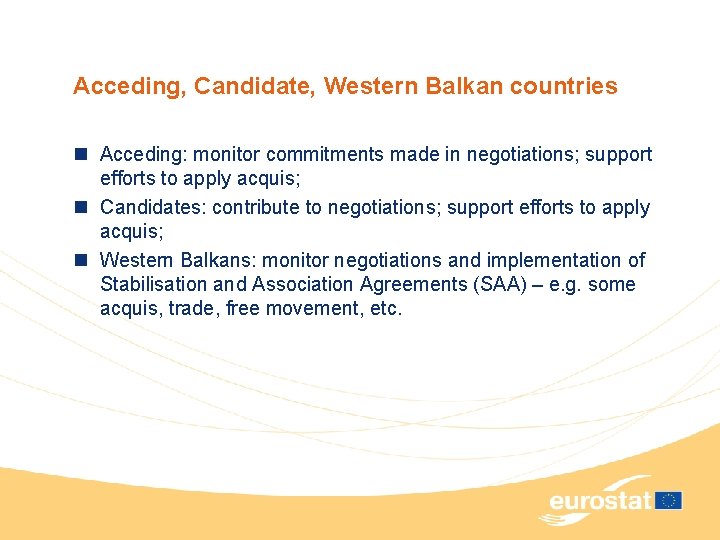 Acceding, Candidate, Western Balkan countries

Acceding: monitor commitments made in negotiations; support efforts to apply acquis;

Candidates: contribute to negotiations; support efforts to apply acquis;

Western Balkans: monitor negotiations and implementation of Stabilisation and Association Agreements (SAA) – e.g. some acquis, trade, free movement, etc.

eurostat